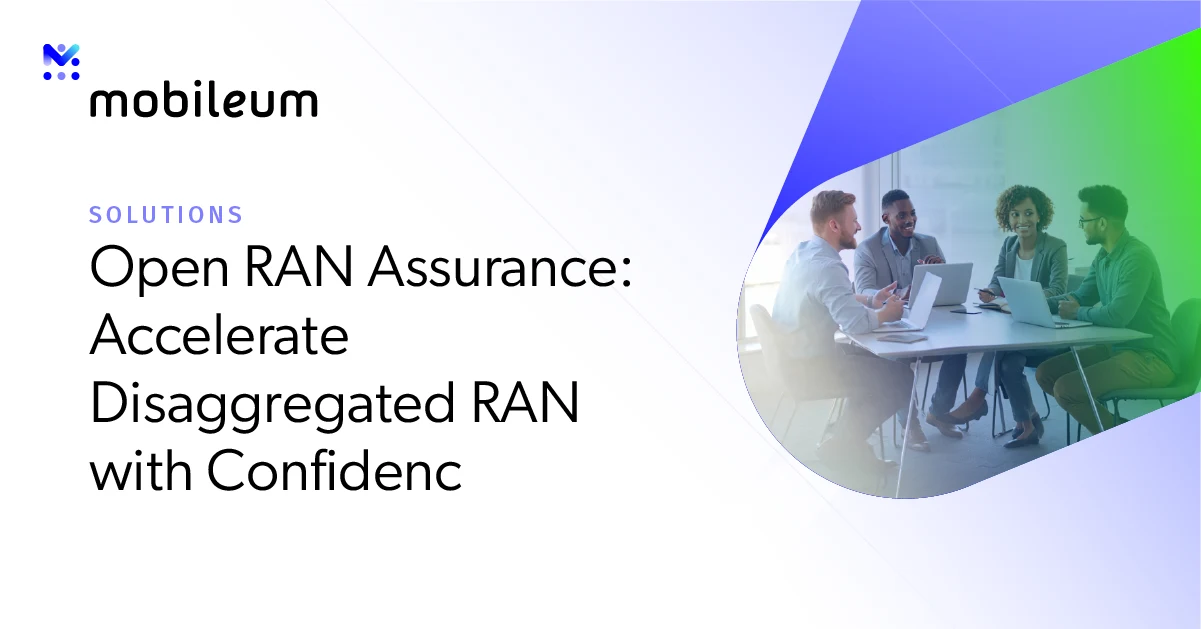 mobileum

SOLUTIONS

Open RAN Assurance: Accelerate Disaggregated RAN with Confidenc